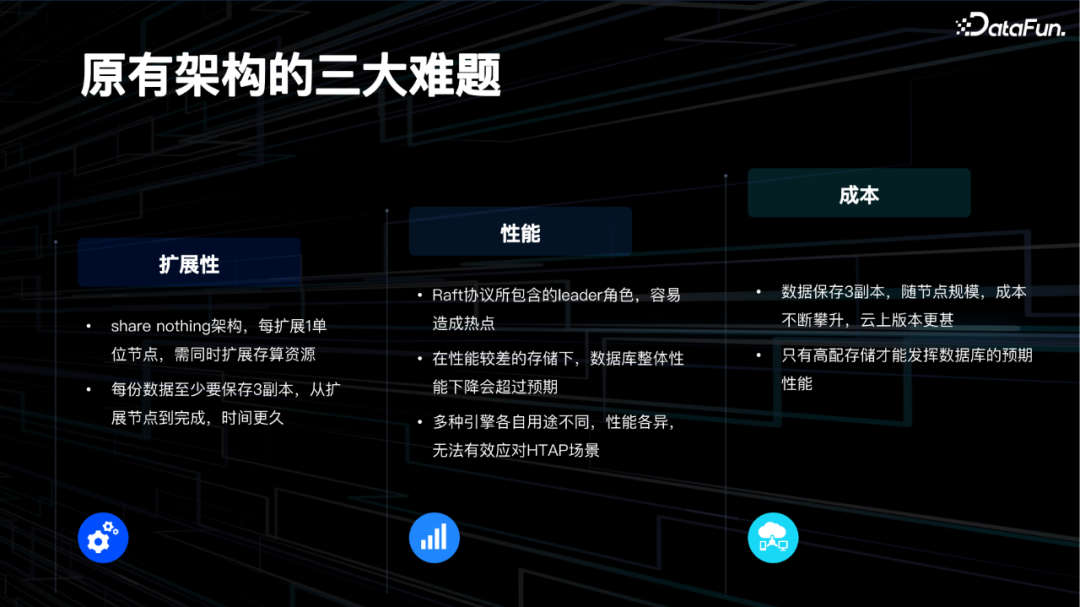 DataFun.

原有架构的三大难题

扩展性

• share nothing架构，每扩展1单位节点，需同时扩展存算资源

• 每份数据至少要保存3副本，从扩展节点到完成，时间更久

性能

• Raft协议所包含的leader角色，容易造成热点

• 在性能较差的存储下，数据库整体性能下降会超过预期

• 多种引擎各自用途不同，性能各异，无法有效应对HTAP场景

成本

• 数据保存3副本，随节点规模，成本不断攀升，云上版本更甚

• 只有高配存储才能发挥数据库的预期性能